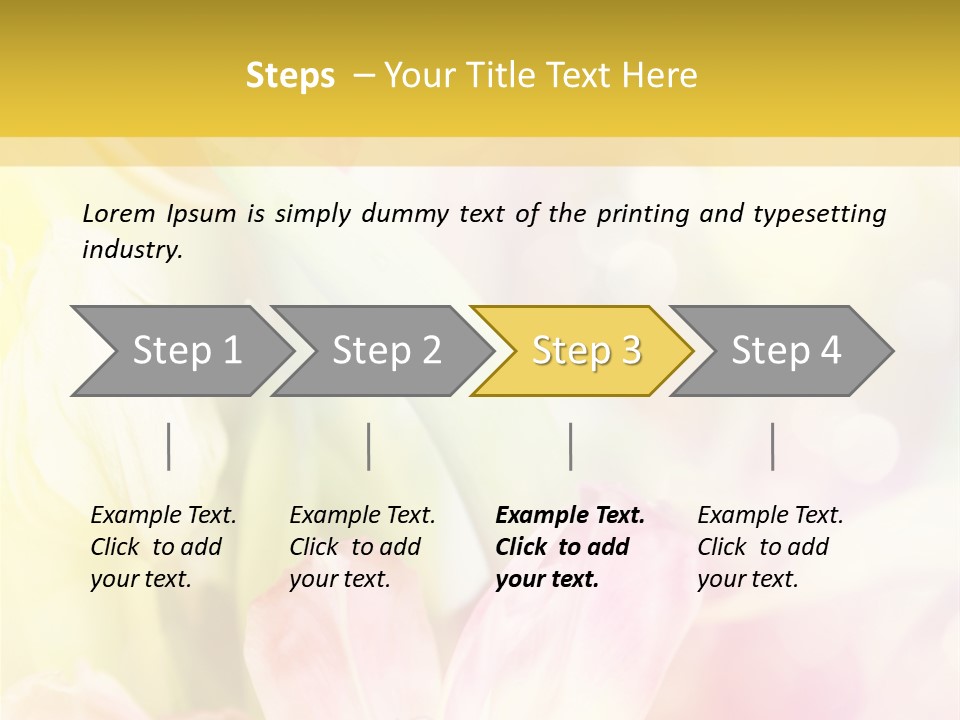 Steps – Your Title Text Here

Lorem Ipsum is simply dummy text of the printing and typesetting industry.

Step 1

Step 2

Step 3

Step 4

Example Text. Click to add your text.

Example Text. Click to add your text.

Example Text. Click to add your text.

Example Text. Click to add your text.